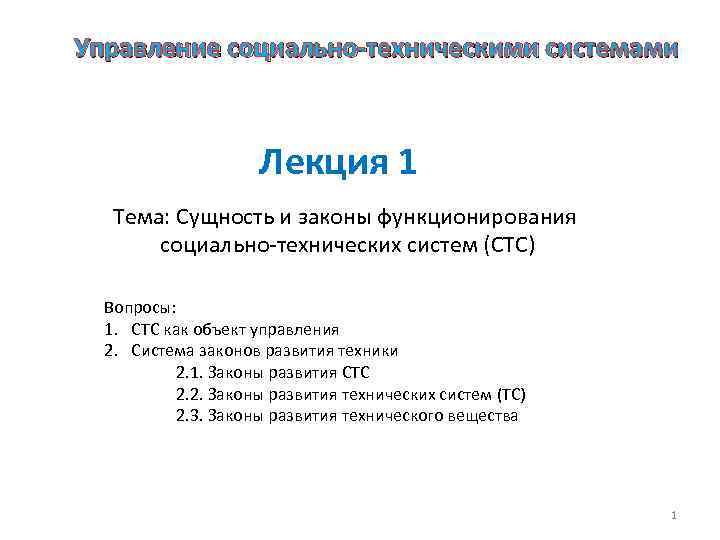 Управление социально-техническими системами

Лекция 1

Тема: Сущность и законы функционирования социально-технических систем (СТС)

Вопросы:
1. СТС как объект управления
2. Система законов развития техники
2.1. Законы развития СТС
2.2. Законы развития технических систем (ТС)
2.3. Законы развития технического вещества

1